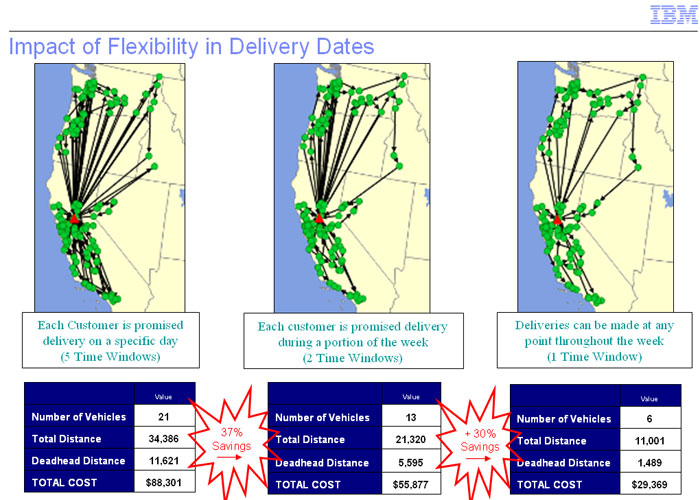 IBM

Impact of Flexibility in Delivery Dates

Each Customer is promised delivery on a specific day (5 Time Windows)

Each customer is promised delivery during a portion of the week (2 Time Windows)

Deliveries can be made at any point throughout the week (1 Time Window)

| | Value |
|---|---|
| Number of Vehicles | 21 |
| Total Distance | 34,386 |
| Deadhead Distance | 11,621 |
| TOTAL COST | $88,301 |

37% Savings

| | Value |
|---|---|
| Number of Vehicles | 13 |
| Total Distance | 21,320 |
| Deadhead Distance | 5,595 |
| TOTAL COST | $55,877 |

+ 30% Savings

| | Value |
|---|---|
| Number of Vehicles | 6 |
| Total Distance | 11,001 |
| Deadhead Distance | 1,489 |
| TOTAL COST | $29,369 |